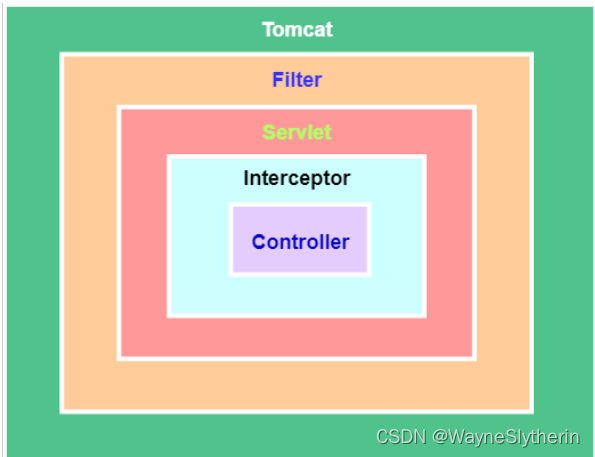 Tomcat

Filter

Servlet

Interceptor

Controller

CSDN @WayneSlytherin